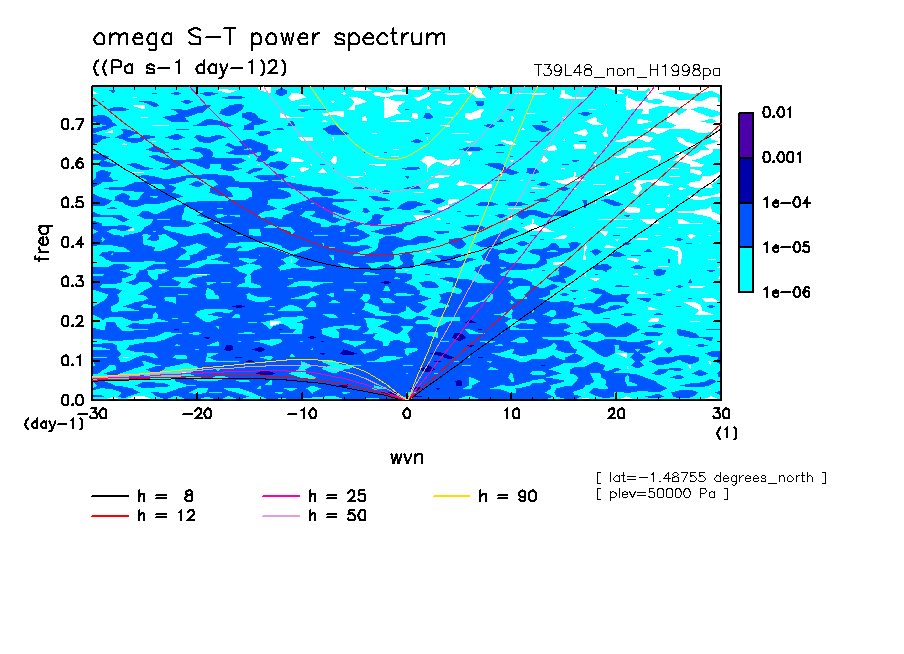 omega S-T power spectrum

((Pa s-1 day-1)2)

T39L48_non_H1998pa

0.01
0.001
1e-04
1e-05
1e-06

freq

0.7
0.6
0.5
0.4
0.3
0.2
0.1
0.0

(day-1)

-30
-20
-10
0
10
20
30

(1)

wvn

[ lat=-1.48755 degrees_north ]
[ plev=50000 Pa ]

h = 8
h = 12
h = 25
h = 50
h = 90